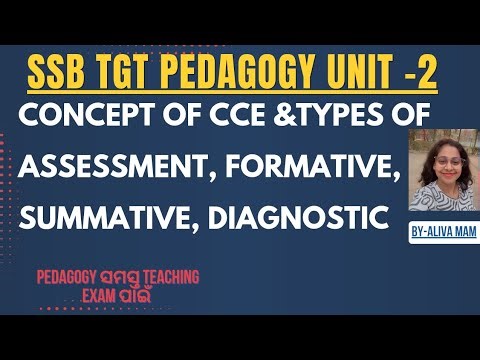 SSB TGT PEDAGOGY UNIT -2

CONCEPT OF CCE &TYPES OF ASSESSMENT, FORMATIVE, SUMMATIVE, DIAGNOSTIC

BY-ALIVA MAM

PEDAGOGY ସମସ୍ତ TEACHING EXAM ପାଇଁ